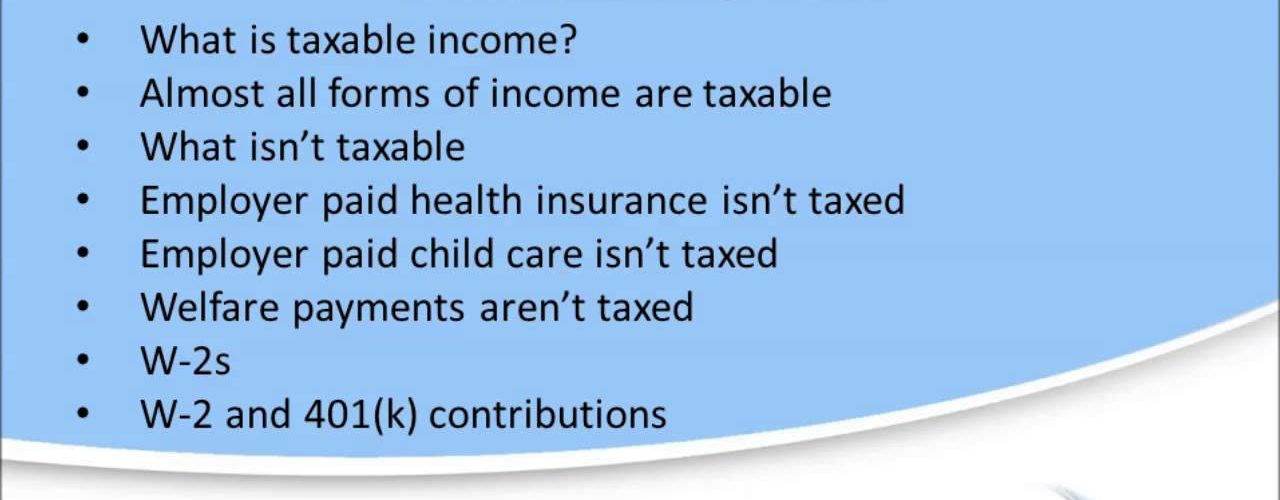 • What is taxable income?
• Almost all forms of income are taxable
• What isn't taxable
• Employer paid health insurance isn't taxed
• Employer paid child care isn't taxed
• Welfare payments aren't taxed
• W-2s
• W-2 and 401(k) contributions